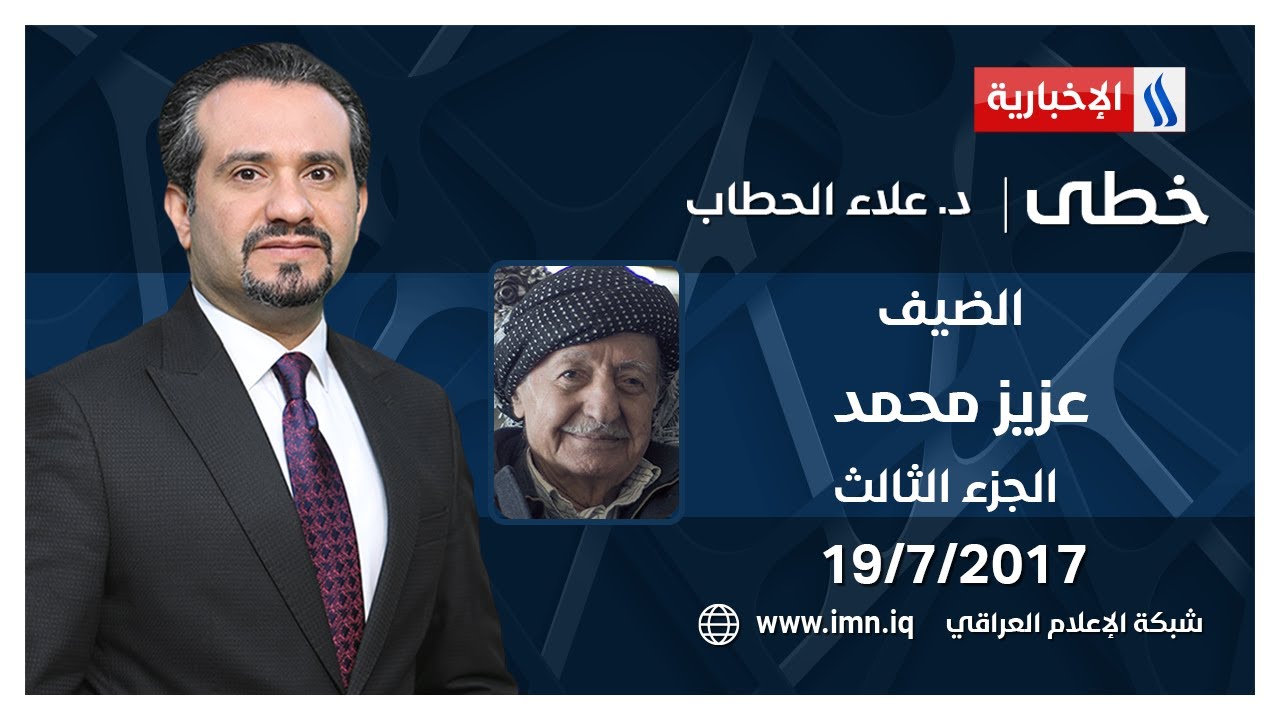 الإخبارية

خطى | د. علاء الحطاب

الضيف

عزيز محمد

الجزء الثالث

19/7/2017

شبكة الإعلام العراقي www.imn.iq